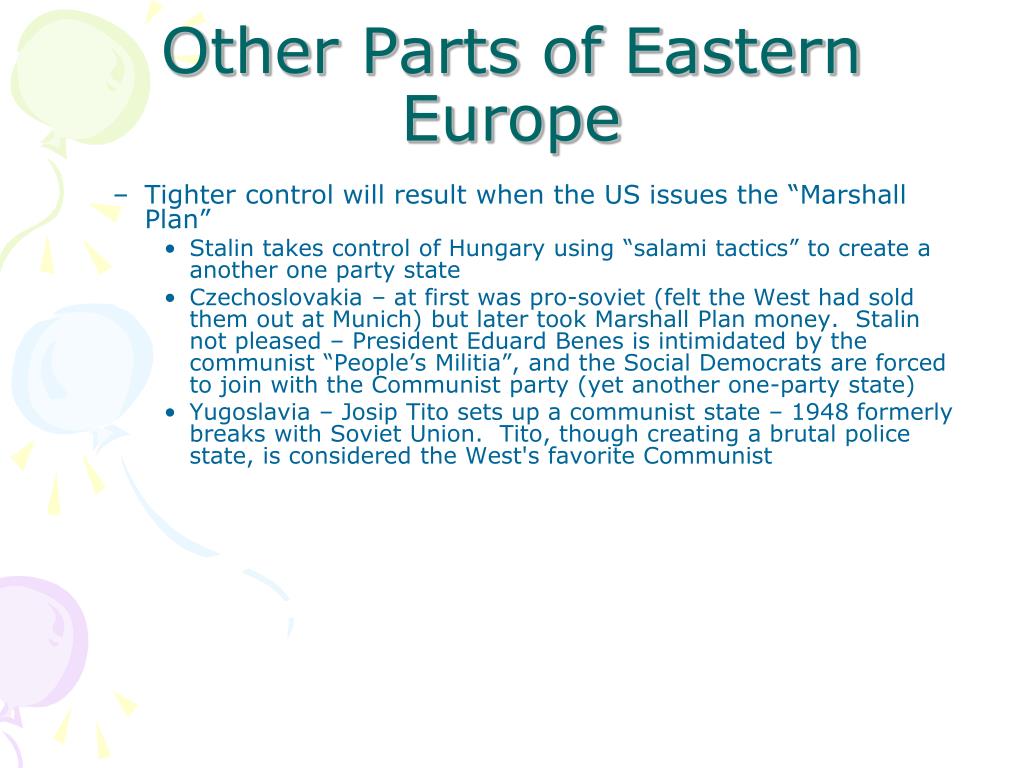 Other Parts of Eastern Europe

– Tighter control will result when the US issues the “Marshall Plan”
  • Stalin takes control of Hungary using “salami tactics” to create a another one party state
  • Czechoslovakia – at first was pro-soviet (felt the West had sold them out at Munich) but later took Marshall Plan money.  Stalin not pleased – President Eduard Benes is intimidated by the communist “People’s Militia”, and the Social Democrats are forced to join with the Communist party (yet another one-party state)
  • Yugoslavia – Josip Tito sets up a communist state – 1948 formerly breaks with Soviet Union.  Tito, though creating a brutal police state, is considered the West's favorite Communist